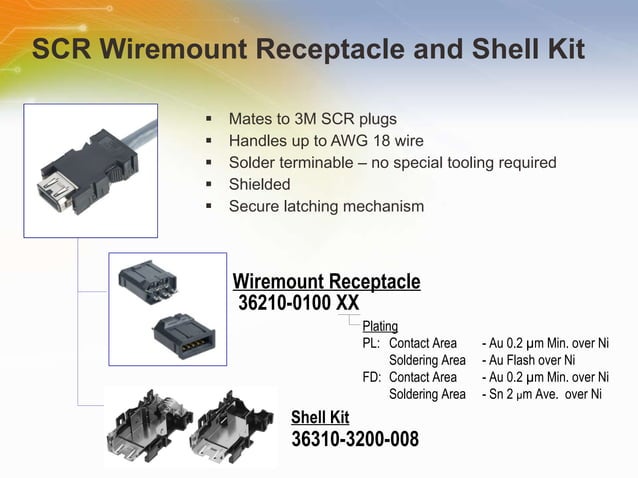 SCR Wiremount Receptacle and Shell Kit

▪ Mates to 3M SCR plugs
▪ Handles up to AWG 18 wire
▪ Solder terminable – no special tooling required
▪ Shielded
▪ Secure latching mechanism

Wiremount Receptacle
36210-0100 XX

Plating
PL: Contact Area - Au 0.2 μm Min. over Ni
Soldering Area - Au Flash over Ni
FD: Contact Area - Au 0.2 μm Min. over Ni
Soldering Area - Sn 2 μm Ave. over Ni

Shell Kit
36310-3200-008